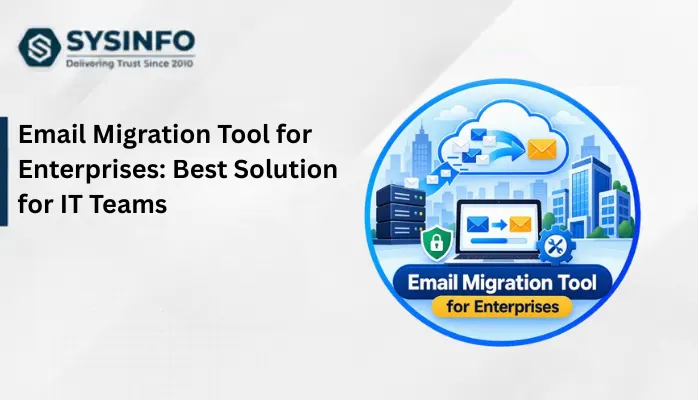 SYSINFO
Delivering Trust Since 2010

Email Migration Tool for Enterprises: Best Solution for IT Teams

Email Migration Tool
for Enterprises